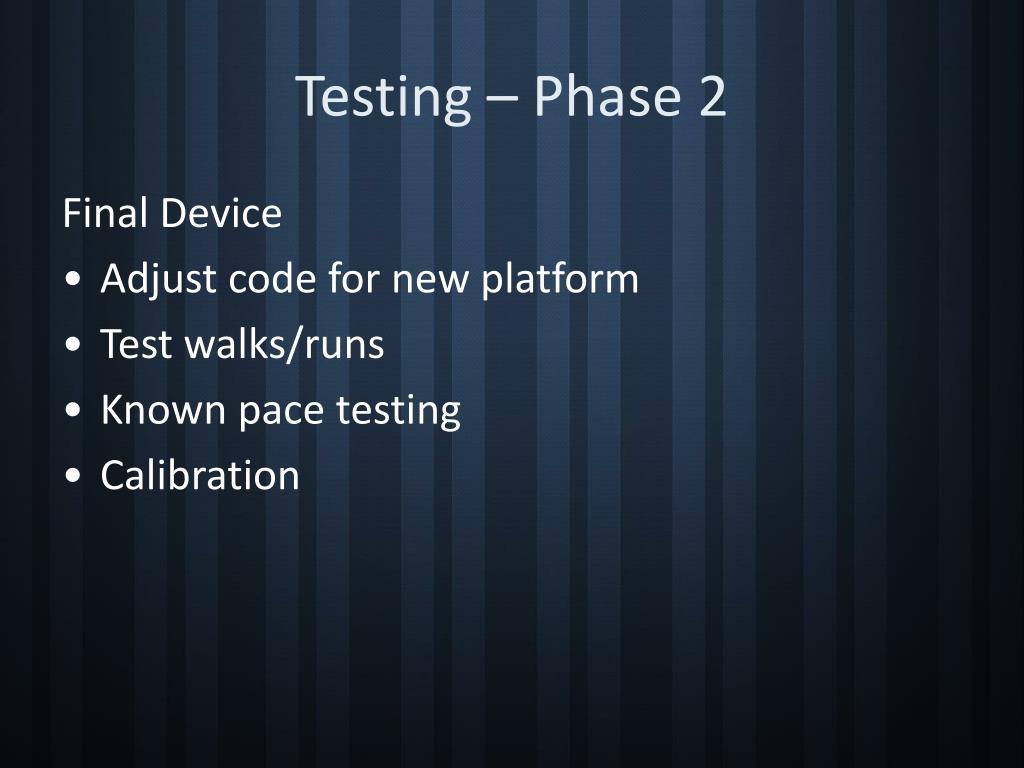 Testing – Phase 2

Final Device
• Adjust code for new platform
• Test walks/runs
• Known pace testing
• Calibration